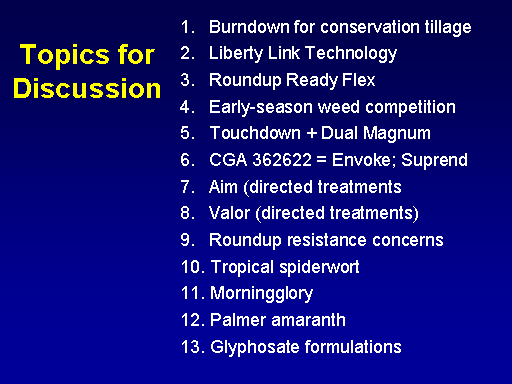 Topics for Discussion

1. Burndown for conservation tillage
2. Liberty Link Technology
3. Roundup Ready Flex
4. Early-season weed competition
5. Touchdown + Dual Magnum
6. CGA 362622 = Envoke; Suprend
7. Aim (directed treatments
8. Valor (directed treatments)
9. Roundup resistance concerns
10. Tropical spiderwort
11. Morningglory
12. Palmer amaranth
13. Glyphosate formulations